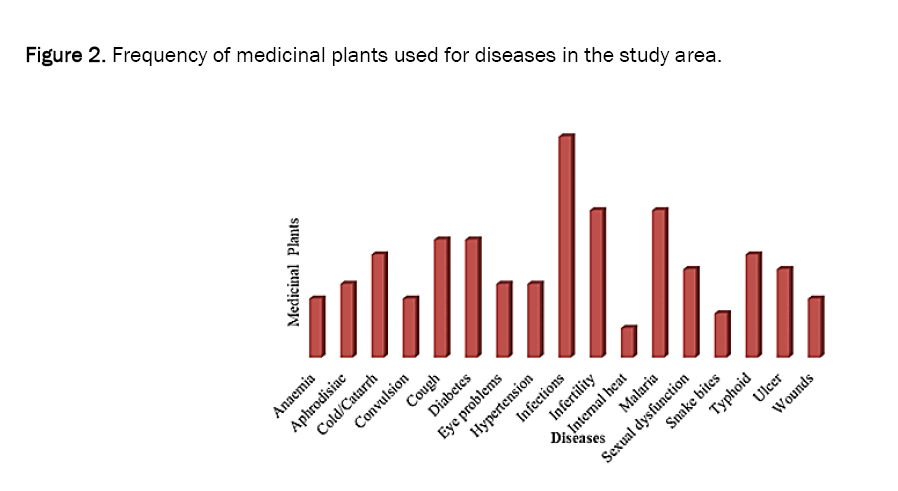 Figure 2. Frequency of medicinal plants used for diseases in the study area.

Medicinal Plants

Anaemia
Aphrodisiac
Cold/Catarrh
Convulsion
Cough
Diabetes
Eye problems
Hypertension
Infections
Infertility
Internal heat
Malaria
Sexual dysfunction
Snake bites
Typhoid
Ulcer
Wounds

Diseases